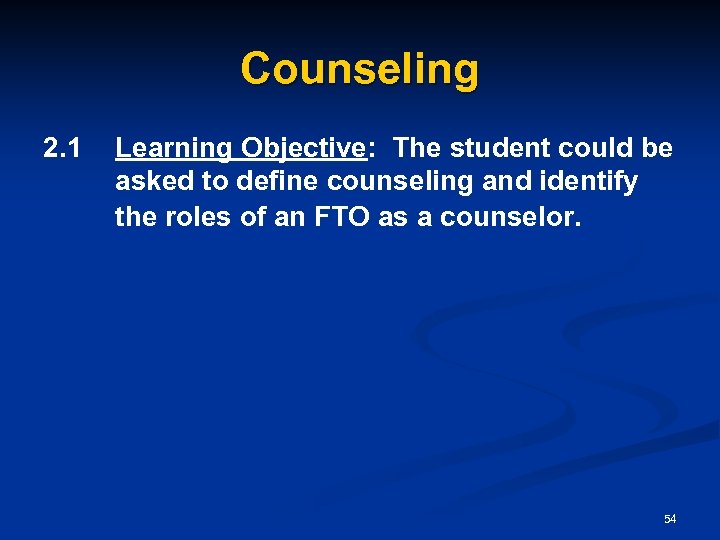 Counseling

2.1 Learning Objective: The student could be asked to define counseling and identify the roles of an FTO as a counselor.

54